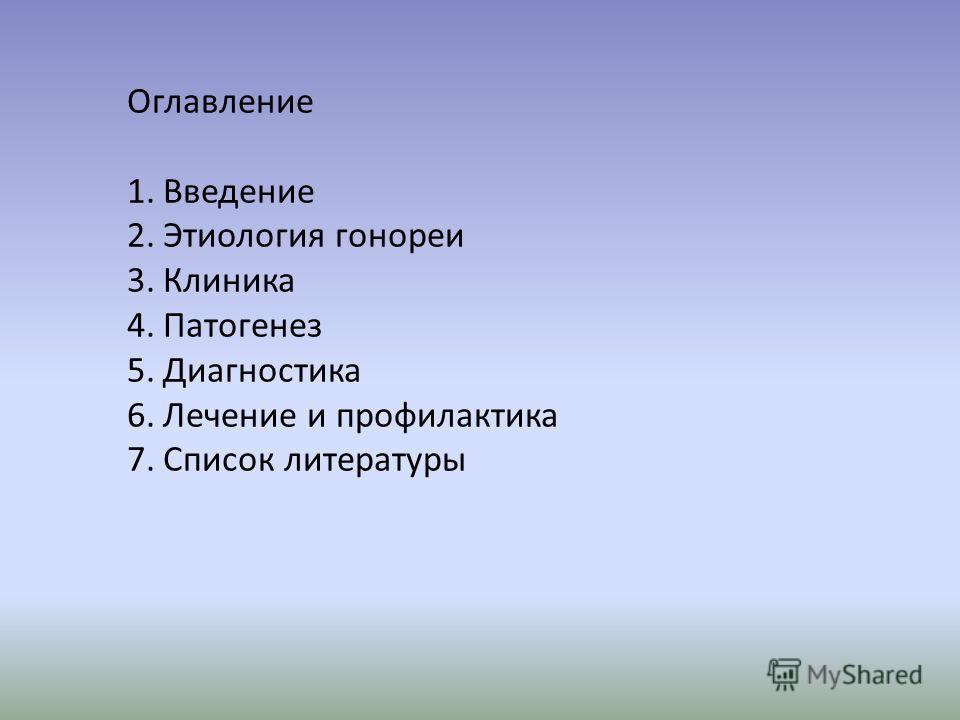 Оглавление

1. Введение
2. Этиология гонореи
3. Клиника
4. Патогенез
5. Диагностика
6. Лечение и профилактика
7. Список литературы

MyShared